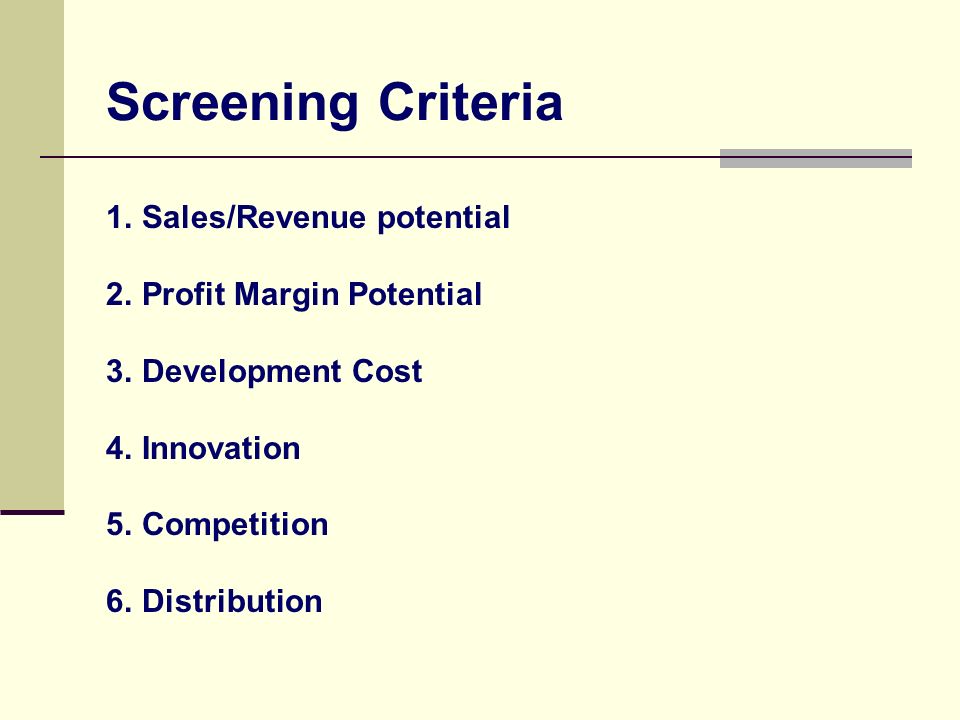 Screening Criteria

1. Sales/Revenue potential

2. Profit Margin Potential

3. Development Cost

4. Innovation

5. Competition

6. Distribution